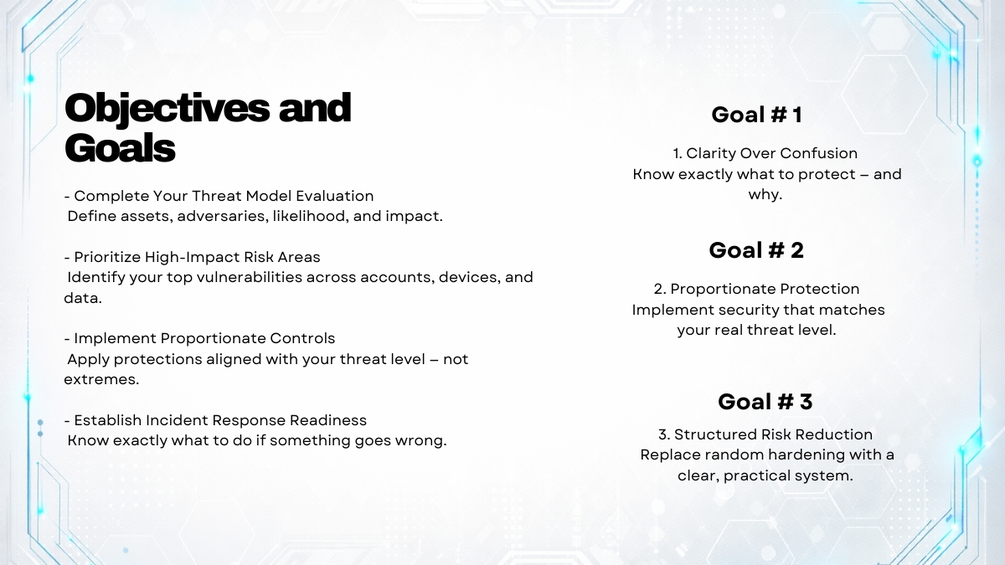 Objectives and Goals

- Complete Your Threat Model Evaluation
Define assets, adversaries, likelihood, and impact.

- Prioritize High-Impact Risk Areas
Identify your top vulnerabilities across accounts, devices, and data.

- Implement Proportionate Controls
Apply protections aligned with your threat level – not extremes.

- Establish Incident Response Readiness
Know exactly what to do if something goes wrong.

Goal # 1

1. Clarity Over Confusion
Know exactly what to protect – and why.

Goal # 2

2. Proportionate Protection
Implement security that matches your real threat level.

Goal # 3

3. Structured Risk Reduction
Replace random hardening with a clear, practical system.